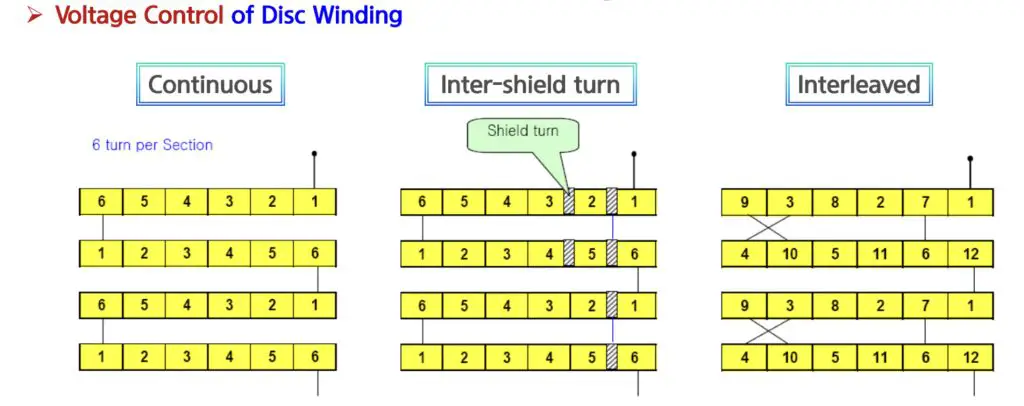 ➢ Voltage Control of Disc Winding

Continuous

6 turn per Section

| 6 | 5 | 4 | 3 | 2 | 1 |
|---|---|---|---|---|---|
| 1 | 2 | 3 | 4 | 5 | 6 |
| 6 | 5 | 4 | 3 | 2 | 1 |
| 1 | 2 | 3 | 4 | 5 | 6 |

Inter-shield turn

Shield turn

| 6 | 5 | 4 | 3 | 2 | 1 |
|---|---|---|---|---|---|
| 1 | 2 | 3 | 4 | 5 | 6 |
| 6 | 5 | 4 | 3 | 2 | 1 |
| 1 | 2 | 3 | 4 | 5 | 6 |

Interleaved

| 9 | 3 | 8 | 2 | 7 | 1 |
|---|---|---|---|---|---|
| 4 | 10 | 5 | 11 | 6 | 12 |
| 9 | 3 | 8 | 2 | 7 | 1 |
| 4 | 10 | 5 | 11 | 6 | 12 |